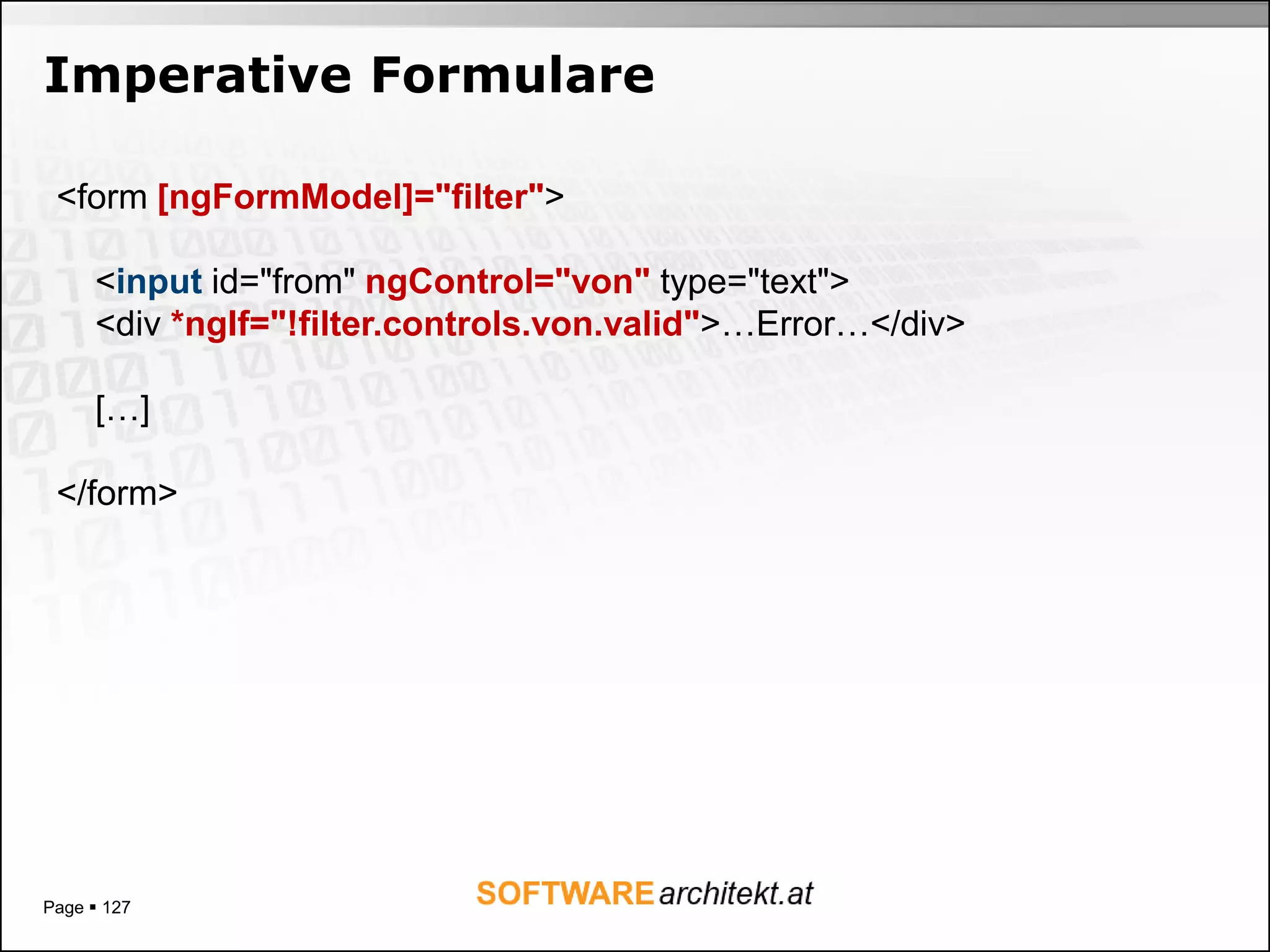 Imperative Formulare

<form [ngFormModel]="filter">

<input id="from" ngControl="von" type="text">
<div *ngIf="!filter.controls.von.valid">…Error…</div>

[…]

</form>

Page ▪ 127

SOFTWAREarchitekt.at